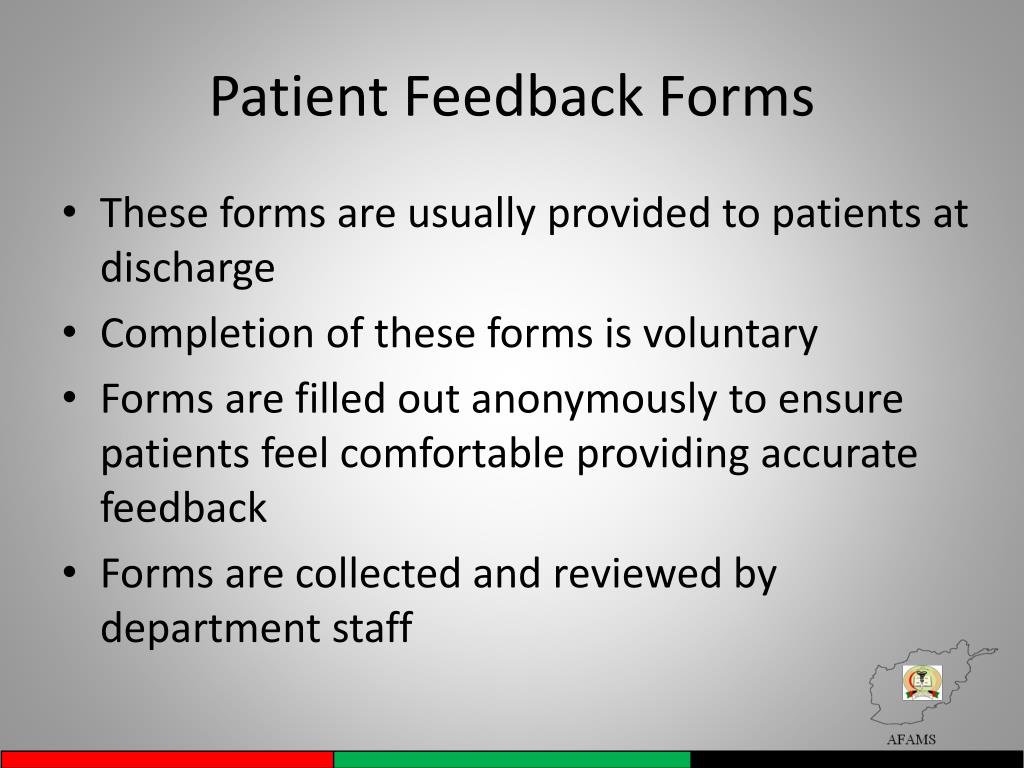 Patient Feedback Forms

• These forms are usually provided to patients at discharge
• Completion of these forms is voluntary
• Forms are filled out anonymously to ensure patients feel comfortable providing accurate feedback
• Forms are collected and reviewed by department staff

AFAMS